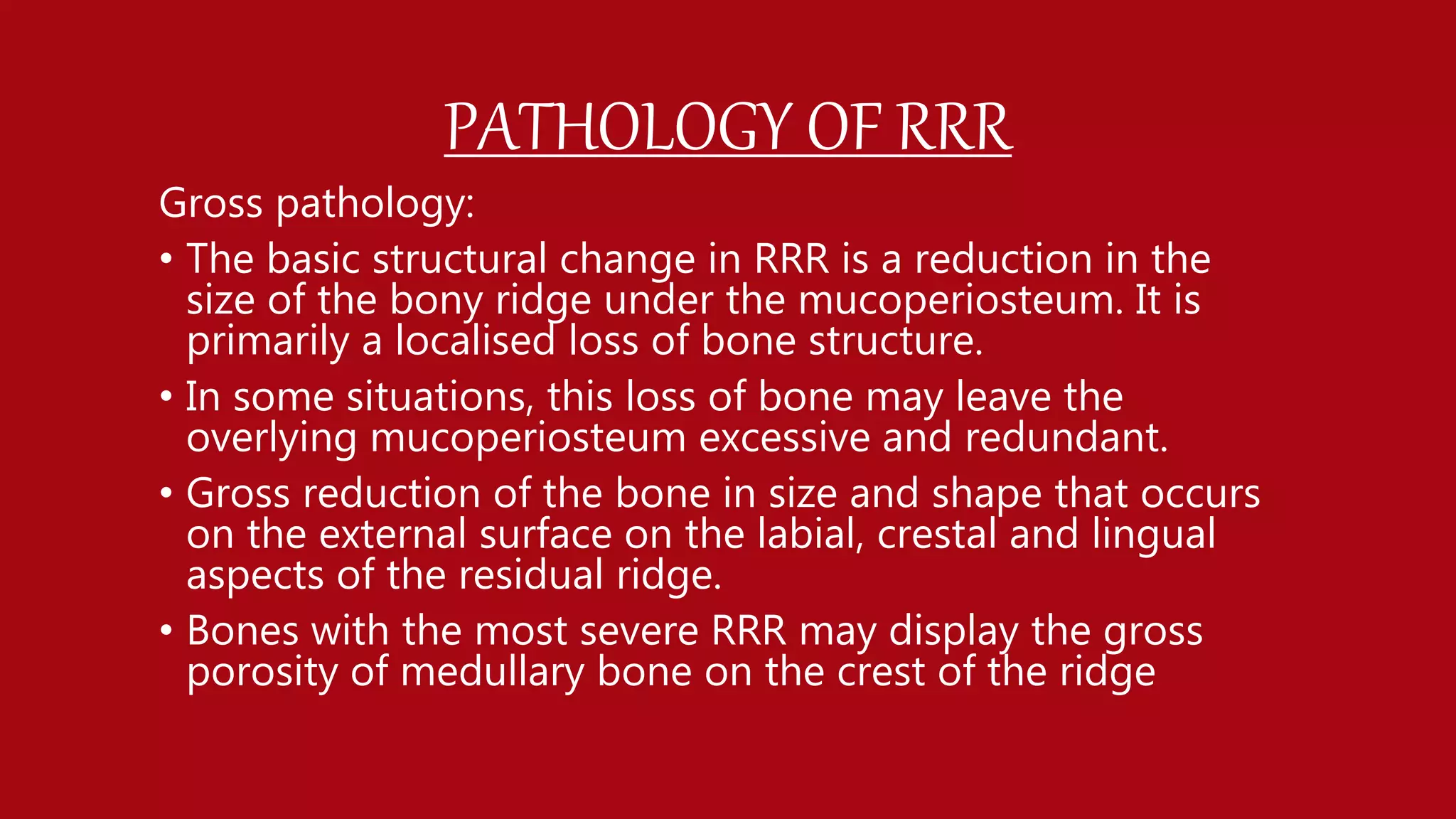 PATHOLOGY OF RRR

Gross pathology:

• The basic structural change in RRR is a reduction in the size of the bony ridge under the mucoperiosteum. It is primarily a localised loss of bone structure.

• In some situations, this loss of bone may leave the overlying mucoperiosteum excessive and redundant.

• Gross reduction of the bone in size and shape that occurs on the external surface on the labial, crestal and lingual aspects of the residual ridge.

• Bones with the most severe RRR may display the gross porosity of medullary bone on the crest of the ridge